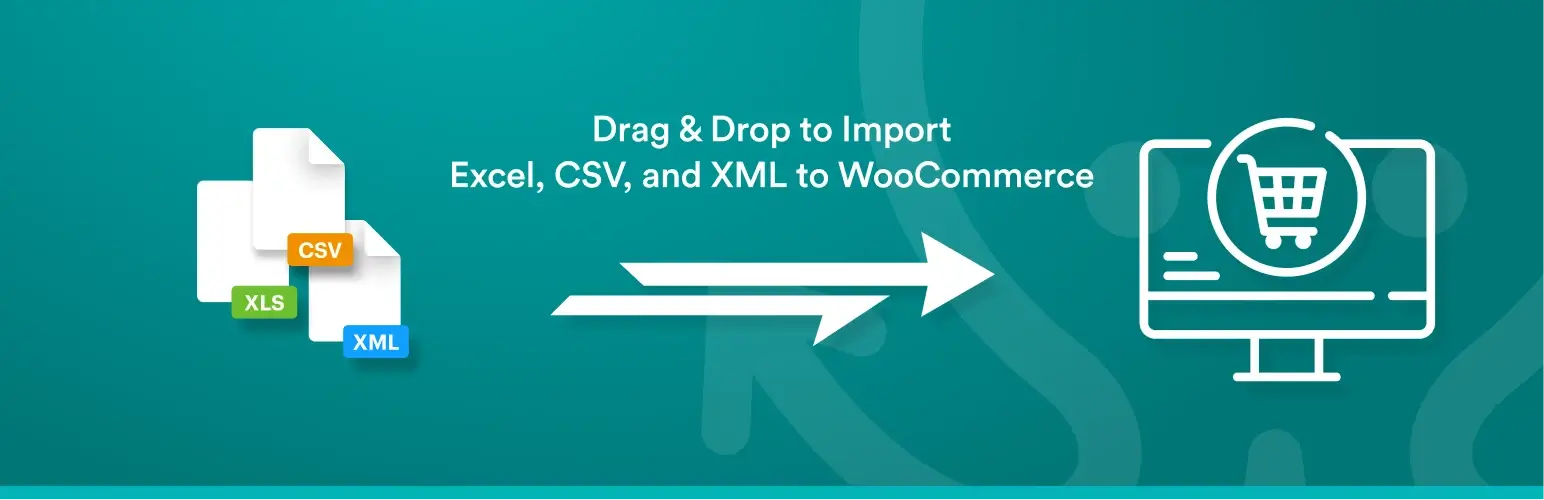 CSV
XLS
XML

Drag & Drop to Import
Excel, CSV, and XML to WooCommerce